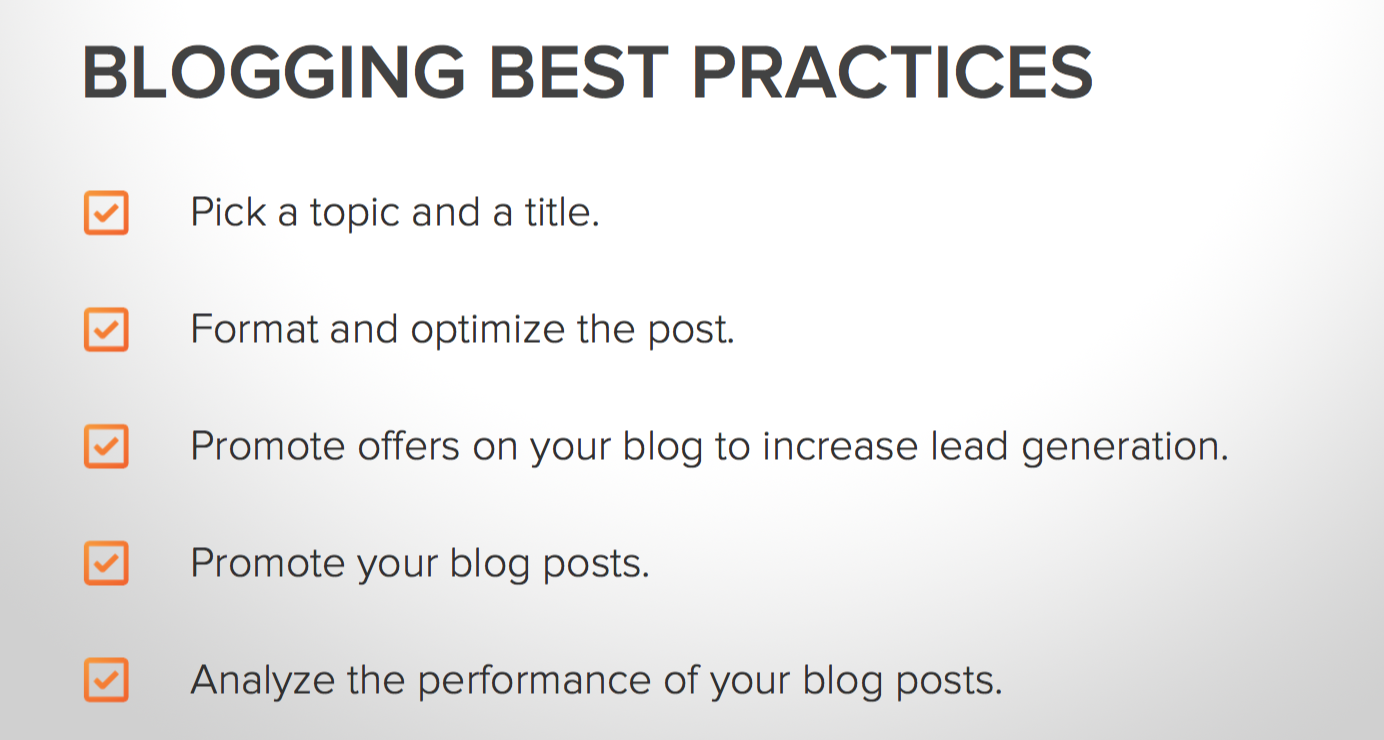 BLOGGING BEST PRACTICES

Pick a topic and a title.

Format and optimize the post.

Promote offers on your blog to increase lead generation.

Promote your blog posts.

Analyze the performance of your blog posts.